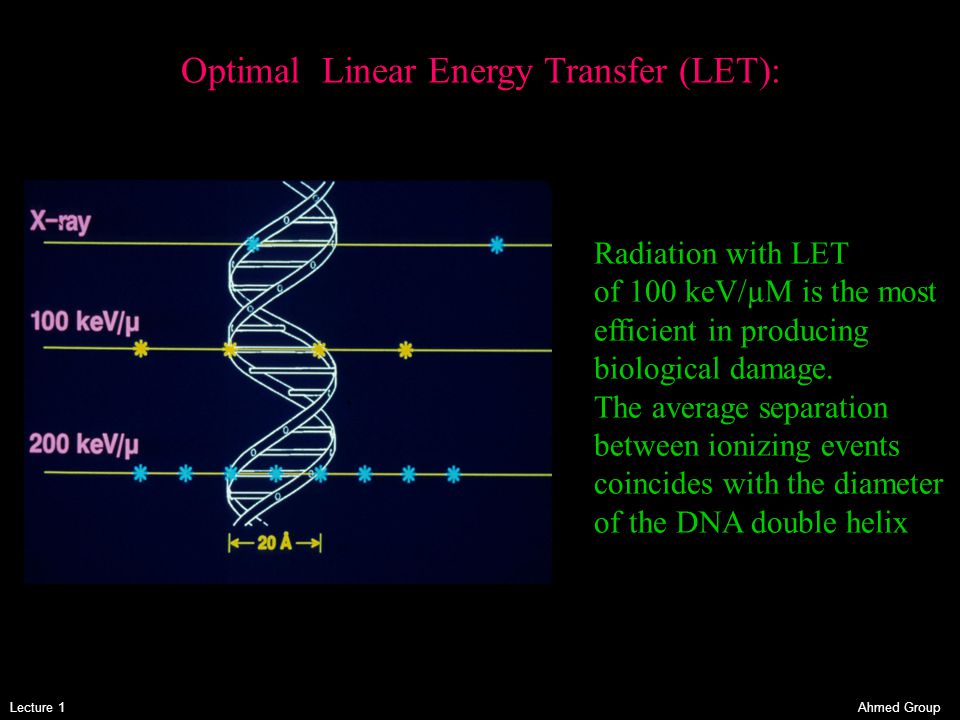 Optimal Linear Energy Transfer (LET):

X-ray

100 keV/μ

200 keV/μ

20 Å

Radiation with LET of 100 keV/μM is the most efficient in producing biological damage.
The average separation between ionizing events coincides with the diameter of the DNA double helix

Lecture 1

Ahmed Group